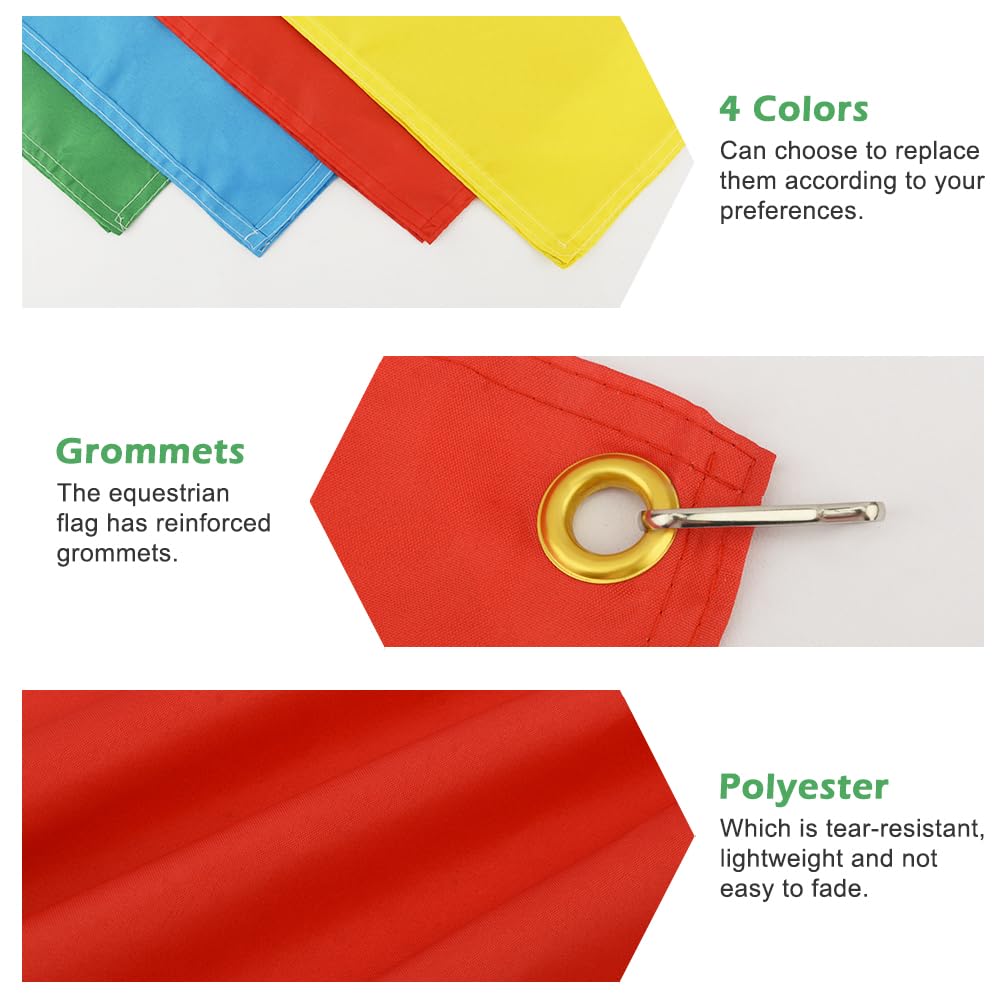 4 Colors
Can choose to replace them according to your preferences.

Grommets
The equestrian flag has reinforced grommets.

Polyester
Which is tear-resistant, lightweight and not easy to fade.